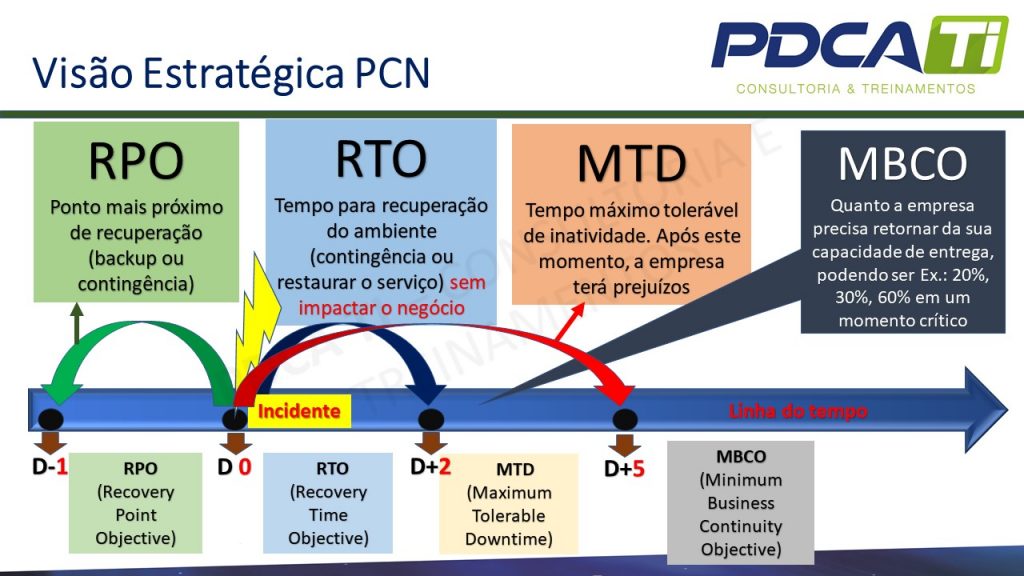 Visão Estratégica PCN

PDCA Ti
CONSULTORIA & TREINAMENTOS

RPO
Ponto mais próximo de recuperação (backup ou contingência)

RTO
Tempo para recuperação do ambiente (contingência ou restaurar o serviço) sem impactar o negócio

MTD
Tempo máximo tolerável de inatividade. Após este momento, a empresa terá prejuízos

MBCO
Quanto a empresa precisa retornar da sua capacidade de entrega, podendo ser Ex.: 20%, 30%, 60% em um momento crítico

Incidente

Linha do tempo

D-1

RPO (Recovery Point Objective)

D 0

RTO (Recovery Time Objective)

D+2

MTD (Maximum Tolerable Downtime)

D+5

MBCO (Minimum Business Continuity Objective)